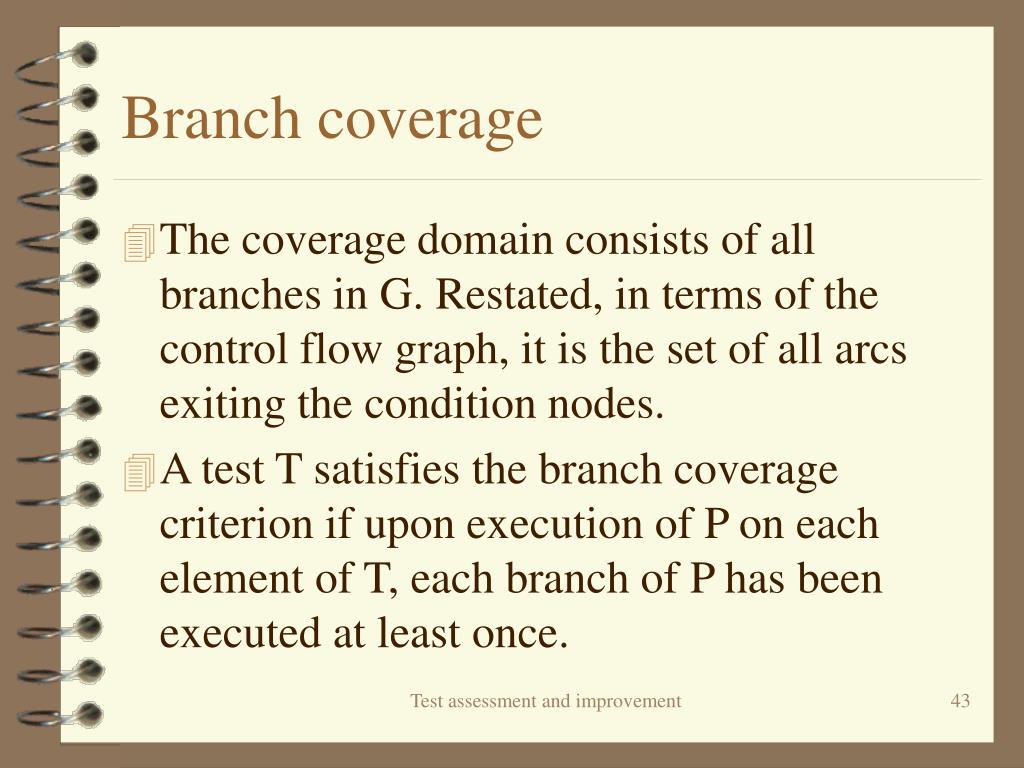 Branch coverage

The coverage domain consists of all branches in G. Restated, in terms of the control flow graph, it is the set of all arcs exiting the condition nodes.

A test T satisfies the branch coverage criterion if upon execution of P on each element of T, each branch of P has been executed at least once.

Test assessment and improvement

43